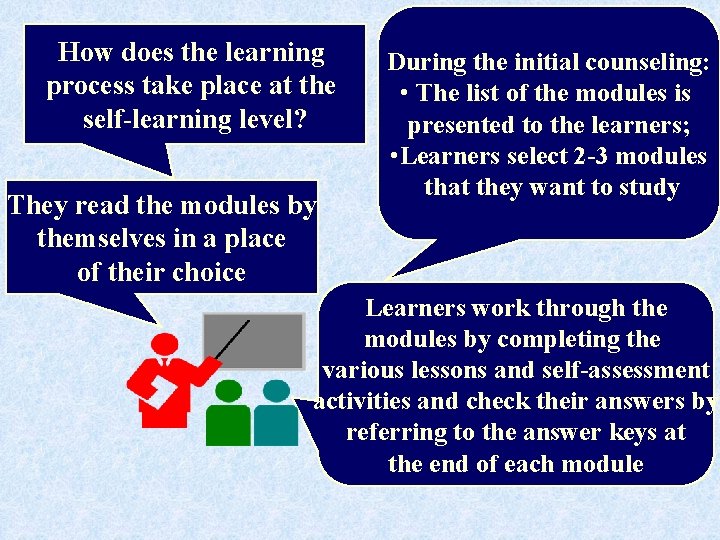 How does the learning process take place at the self-learning level?

During the initial counseling:
• The list of the modules is presented to the learners;
•Learners select 2-3 modules that they want to study

They read the modules by themselves in a place of their choice

Learners work through the modules by completing the various lessons and self-assessment activities and check their answers by referring to the answer keys at the end of each module